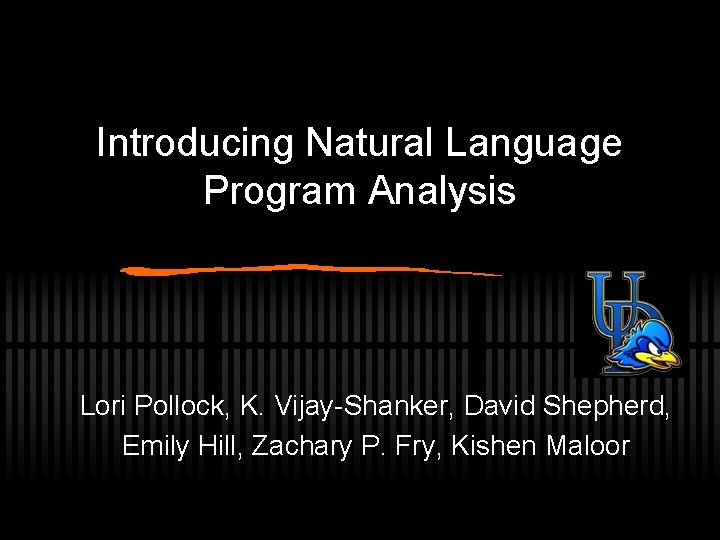 Introducing Natural Language Program Analysis

UD

Lori Pollock, K. Vijay-Shanker, David Shepherd, Emily Hill, Zachary P. Fry, Kishen Maloor